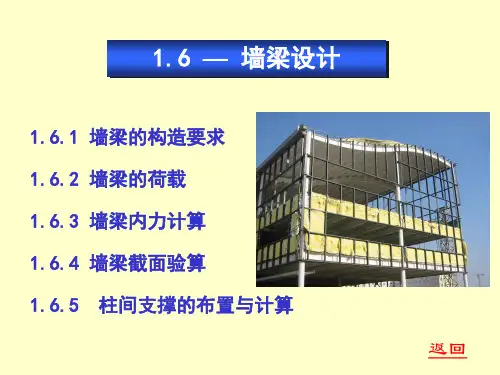 1.6 — 墙梁设计

1.6.1 墙梁的构造要求

1.6.2 墙梁的荷载

1.6.3 墙梁内力计算

1.6.4 墙梁截面验算

1.6.5 柱间支撑的布置与计算

返回